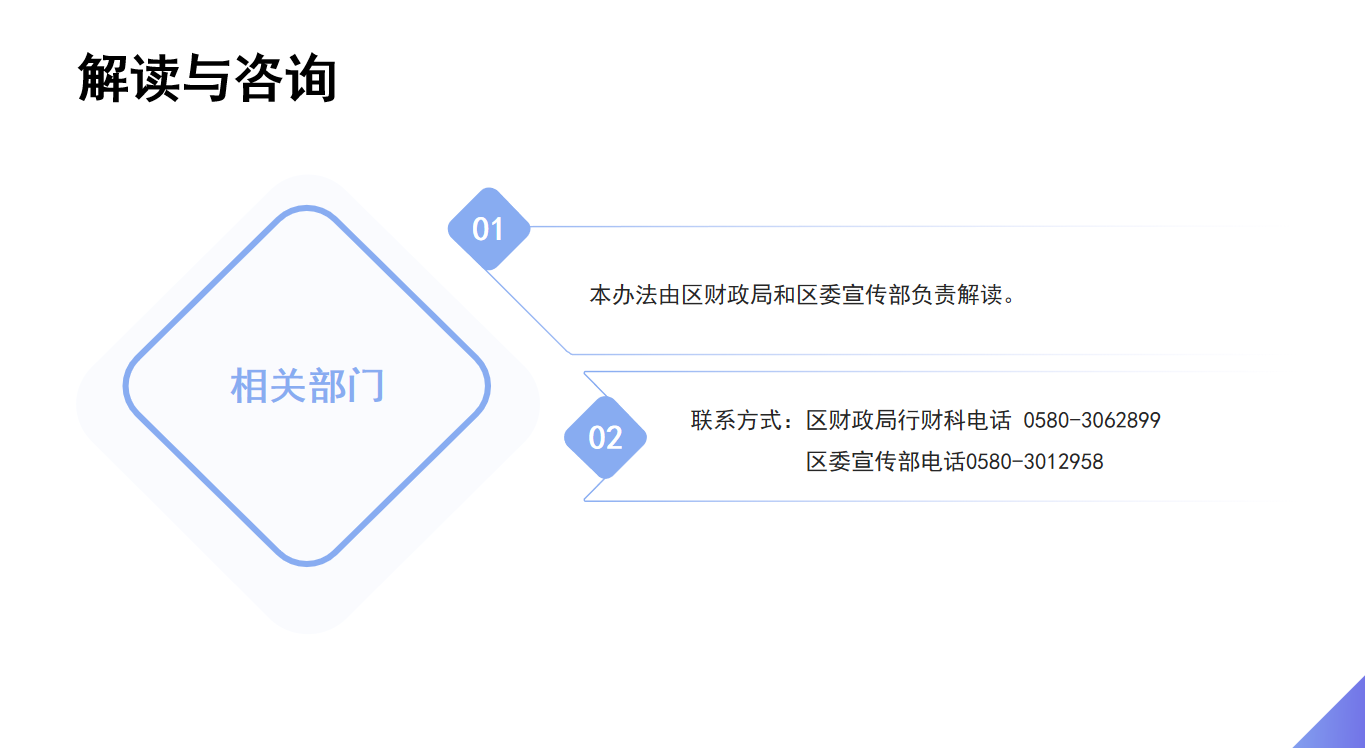 解读与咨询

相关部门

01

本办法由区财政局和区委宣传部负责解读。

02

联系方式：区财政局行财科电话 0580-3062899
区委宣传部电话0580-3012958